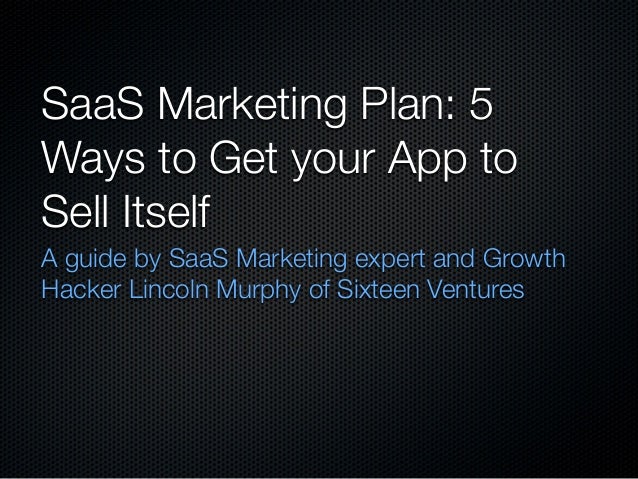 SaaS Marketing Plan: 5 Ways to Get your App to Sell Itself

A guide by SaaS Marketing expert and Growth Hacker Lincoln Murphy of Sixteen Ventures